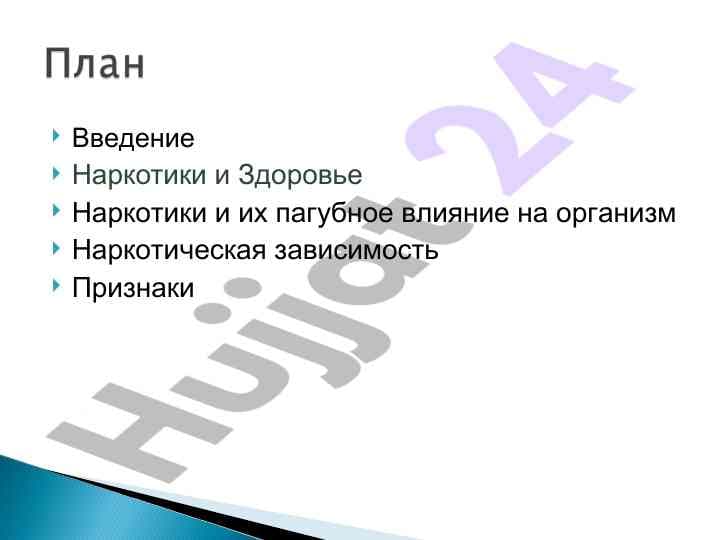 План

Введение
Наркотики и Здоровье
Наркотики и их пагубное влияние на организм
Наркотическая зависимость
Признаки

Hujjat 24